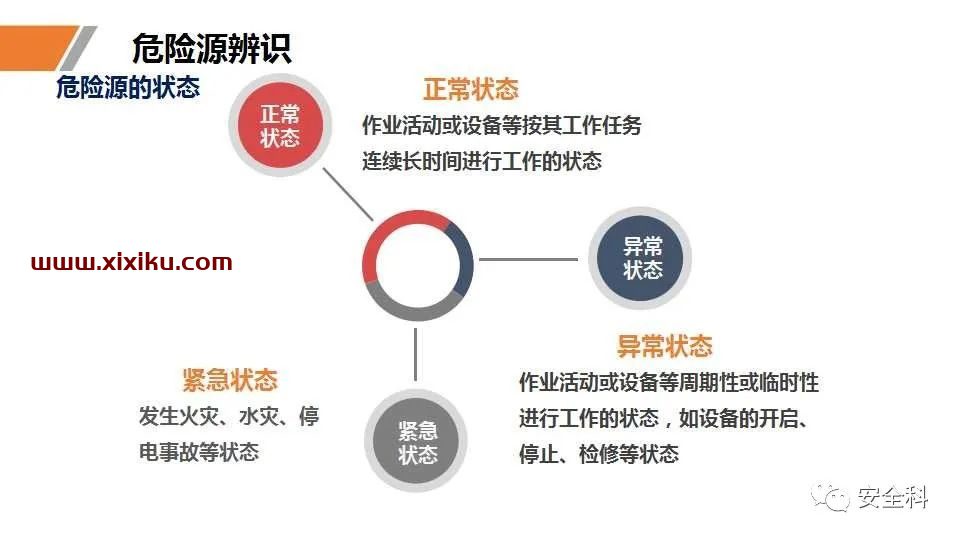 危险源辨识

危险源的状态

正常状态

正常状态

作业活动或设备等按其工作任务连续长时间进行工作的状态

www.xixiku.com

异常状态

异常状态

作业活动或设备等周期性或临时性进行工作的状态，如设备的开启、停止、检修等状态

紧急状态

发生火灾、水灾、停电事故等状态

紧急状态

安全科